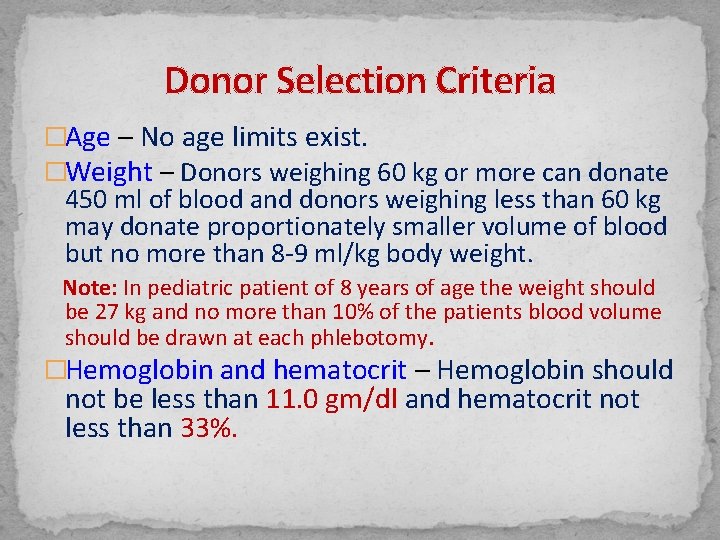 Donor Selection Criteria

□Age – No age limits exist.

□Weight – Donors weighing 60 kg or more can donate 450 ml of blood and donors weighing less than 60 kg may donate proportionately smaller volume of blood but no more than 8-9 ml/kg body weight.

Note: In pediatric patient of 8 years of age the weight should be 27 kg and no more than 10% of the patients blood volume should be drawn at each phlebotomy.

□Hemoglobin and hematocrit – Hemoglobin should not be less than 11.0 gm/dl and hematocrit not less than 33%.